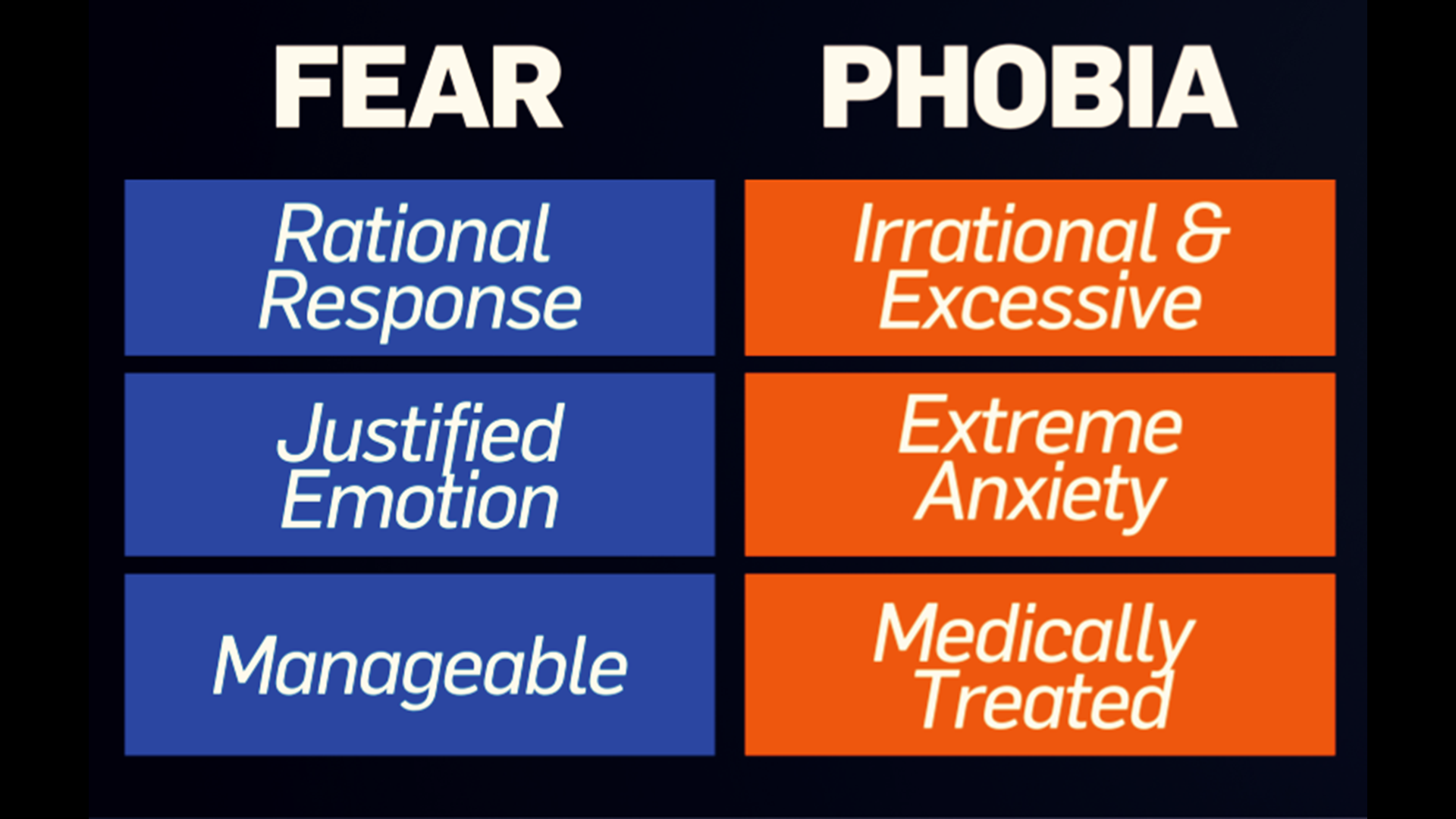 | FEAR | PHOBIA |
|---|---|
| Rational Response | Irrational & Excessive |
| Justified Emotion | Extreme Anxiety |
| Manageable | Medically Treated |